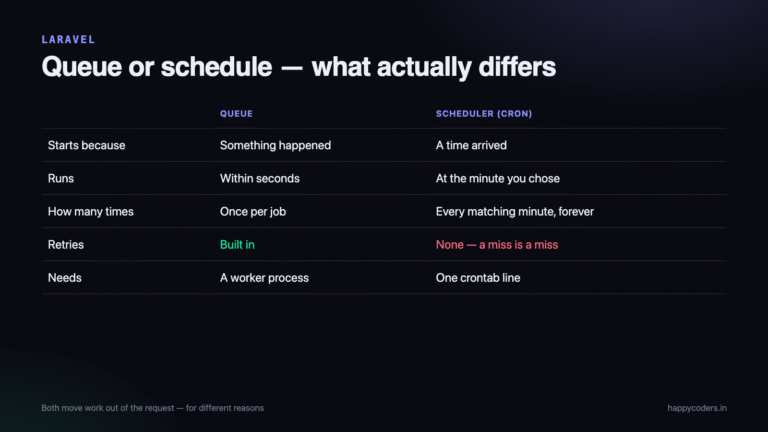 LARAVEL

Queue or schedule — what actually differs

| | QUEUE | SCHEDULER (CRON) |
|---|---|---|
| Starts because | Something happened | A time arrived |
| Runs | Within seconds | At the minute you chose |
| How many times | Once per job | Every matching minute, forever |
| Retries | Built in | None — a miss is a miss |
| Needs | A worker process | One crontab line |

Both move work out of the request — for different reasons

happycoders.in